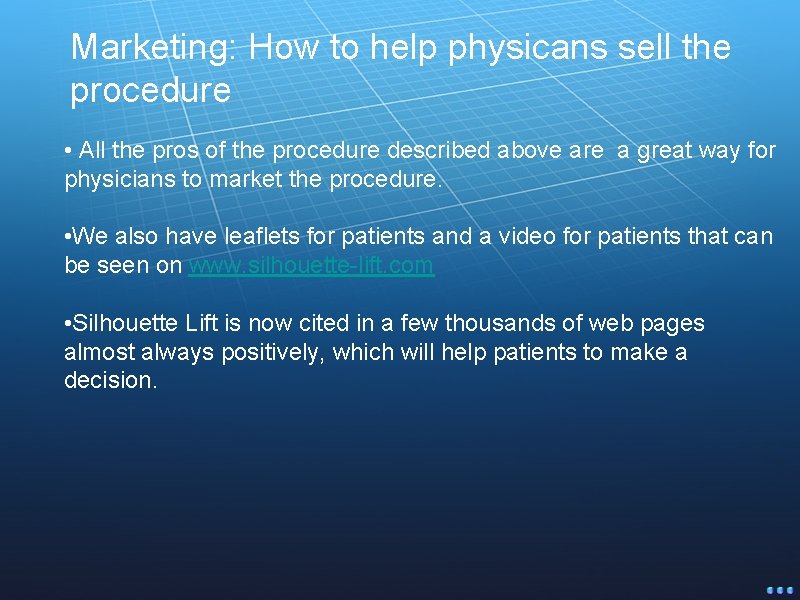 Marketing: How to help physicans sell the procedure

• All the pros of the procedure described above are a great way for physicians to market the procedure.

•We also have leaflets for patients and a video for patients that can be seen on www.silhouette-lift.com

•Silhouette Lift is now cited in a few thousands of web pages almost always positively, which will help patients to make a decision.